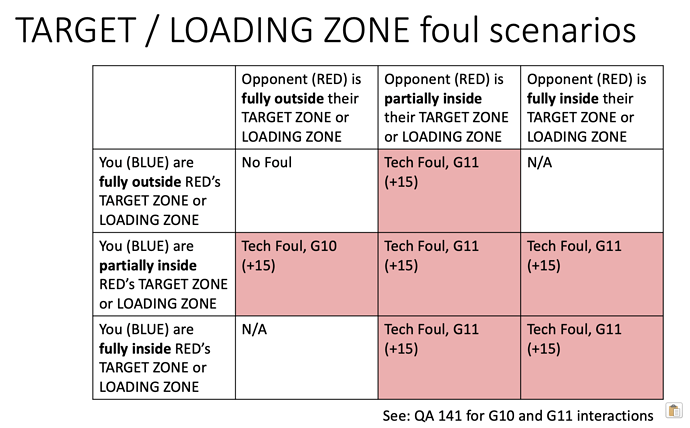 TARGET / LOADING ZONE foul scenarios

| | Opponent (RED) is **fully outside** their TARGET ZONE or LOADING ZONE | Opponent (RED) is **partially inside** their TARGET ZONE or LOADING ZONE | Opponent (RED) is **fully inside** their TARGET ZONE or LOADING ZONE |
|---|---|---|---|
| You (BLUE) are **fully outside** RED's TARGET ZONE or LOADING ZONE | No Foul | Tech Foul, G11 (+15) | N/A |
| You (BLUE) are **partially inside** RED's TARGET ZONE or LOADING ZONE | Tech Foul, G10 (+15) | Tech Foul, G11 (+15) | Tech Foul, G11 (+15) |
| You (BLUE) are **fully inside** RED's TARGET ZONE or LOADING ZONE | N/A | Tech Foul, G11 (+15) | Tech Foul, G11 (+15) |

See: QA 141 for G10 and G11 interactions